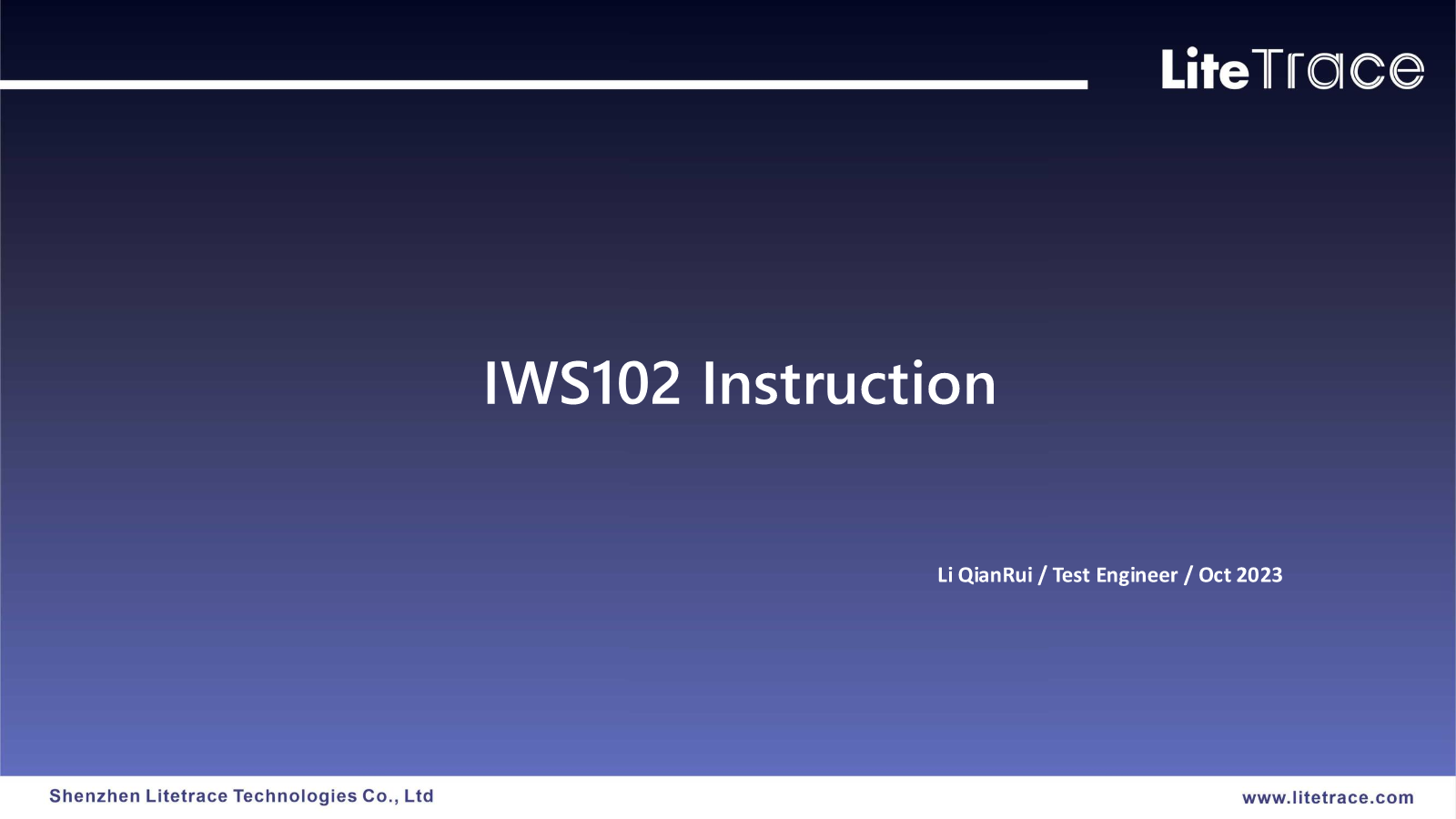 LiteTrace

IWS102 Instruction

Li QianRui / Test Engineer / Oct 2023

Shenzhen Litetrace Technologies Co., Ltd

www.litetrace.com